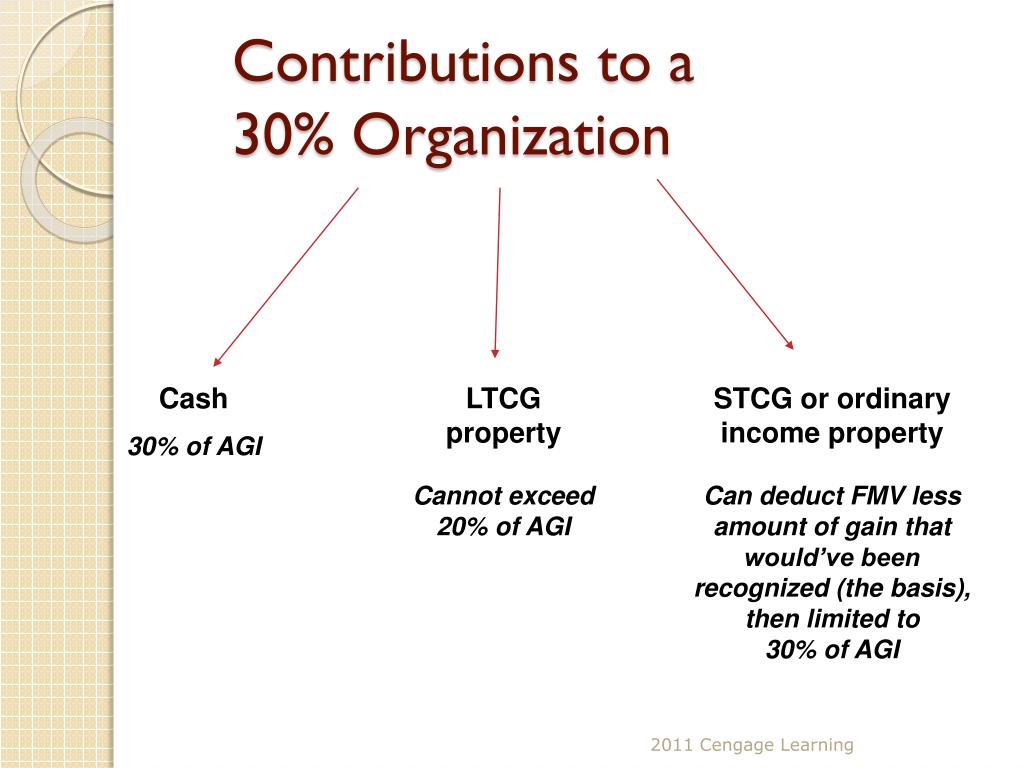 Contributions to a 30% Organization

Cash

30% of AGI

LTCG property

Cannot exceed 20% of AGI

STCG or ordinary income property

Can deduct FMV less amount of gain that would've been recognized (the basis), then limited to 30% of AGI

2011 Cengage Learning